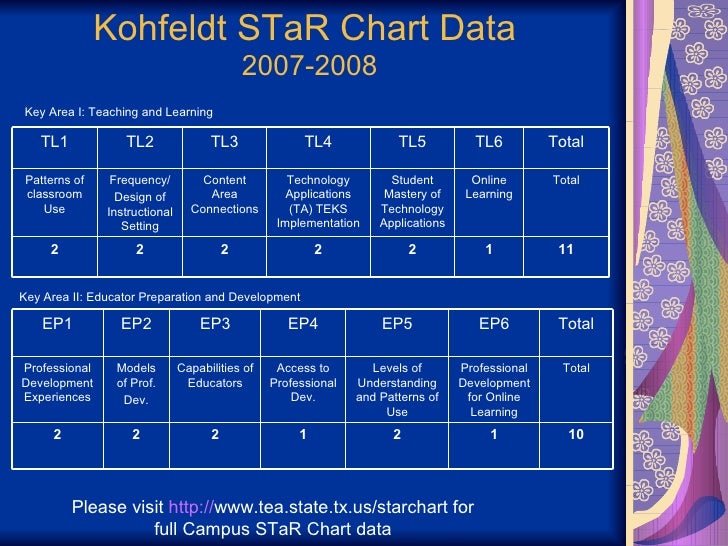 Kohfeldt STaR Chart Data
2007-2008

Key Area I: Teaching and Learning

| TL1 | TL2 | TL3 | TL4 | TL5 | TL6 | Total |
|---|---|---|---|---|---|---|
| Patterns of classroom Use | Frequency/ Design of Instructional Setting | Content Area Connections | Technology Applications (TA) TEKS Implementation | Student Mastery of Technology Applications | Online Learning | Total |
| 2 | 2 | 2 | 2 | 2 | 1 | 11 |

Key Area II: Educator Preparation and Development

| EP1 | EP2 | EP3 | EP4 | EP5 | EP6 | Total |
|---|---|---|---|---|---|---|
| Professional Development Experiences | Models of Prof. Dev. | Capabilities of Educators | Access to Professional Dev. | Levels of Understanding and Patterns of Use | Professional Development for Online Learning | Total |
| 2 | 2 | 2 | 1 | 2 | 1 | 10 |

Please visit http://www.tea.state.tx.us/starchart for full Campus STaR Chart data